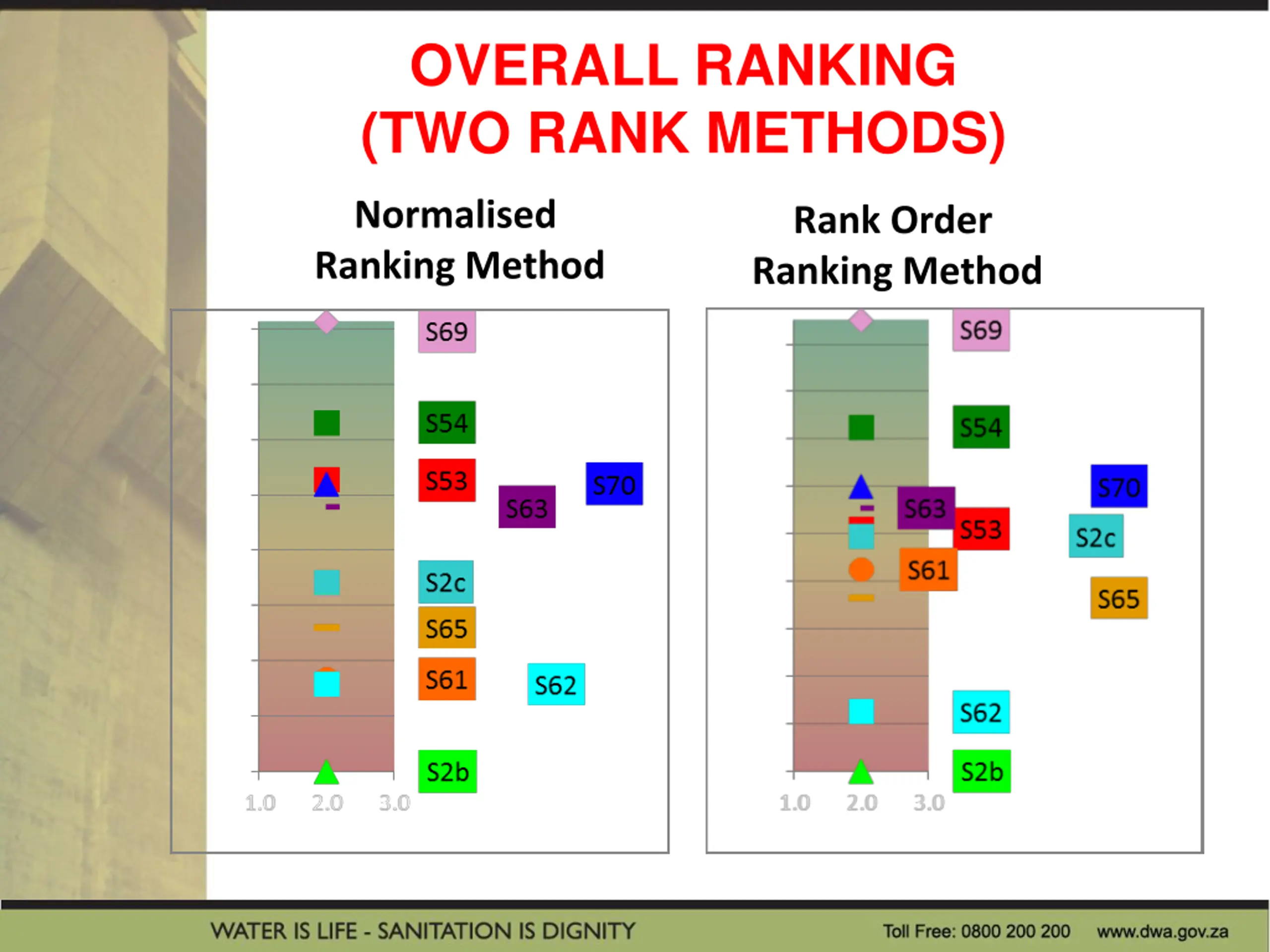 OVERALL RANKING
(TWO RANK METHODS)

Normalised Ranking Method

S69
S54
S53
S63
S70
S2c
S65
S61
S62
S2b
1.0 2.0 3.0

Rank Order Ranking Method

S69
S54
S70
S63
S53
S2c
S61
S65
S62
S2b
1.0 2.0 3.0

WATER IS LIFE - SANITATION IS DIGNITY

Toll Free: 0800 200 200 www.dwa.gov.za